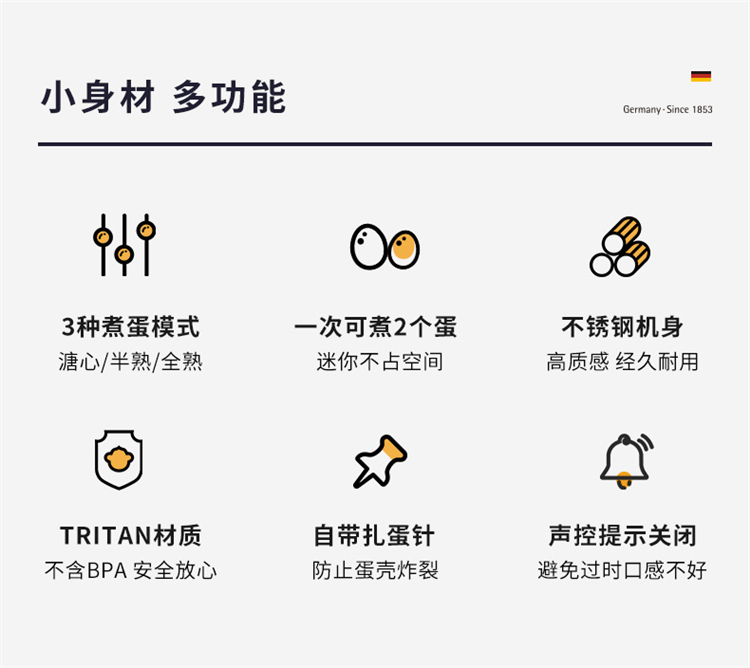 小身材 多功能

Germany · Since 1853

3种煮蛋模式
溏心/半熟/全熟

一次可煮2个蛋
迷你不占空间

不锈钢机身
高质感 经久耐用

TRITAN材质
不含BPA 安全放心

自带扎蛋针
防止蛋壳炸裂

声控提示关闭
避免过时口感不好